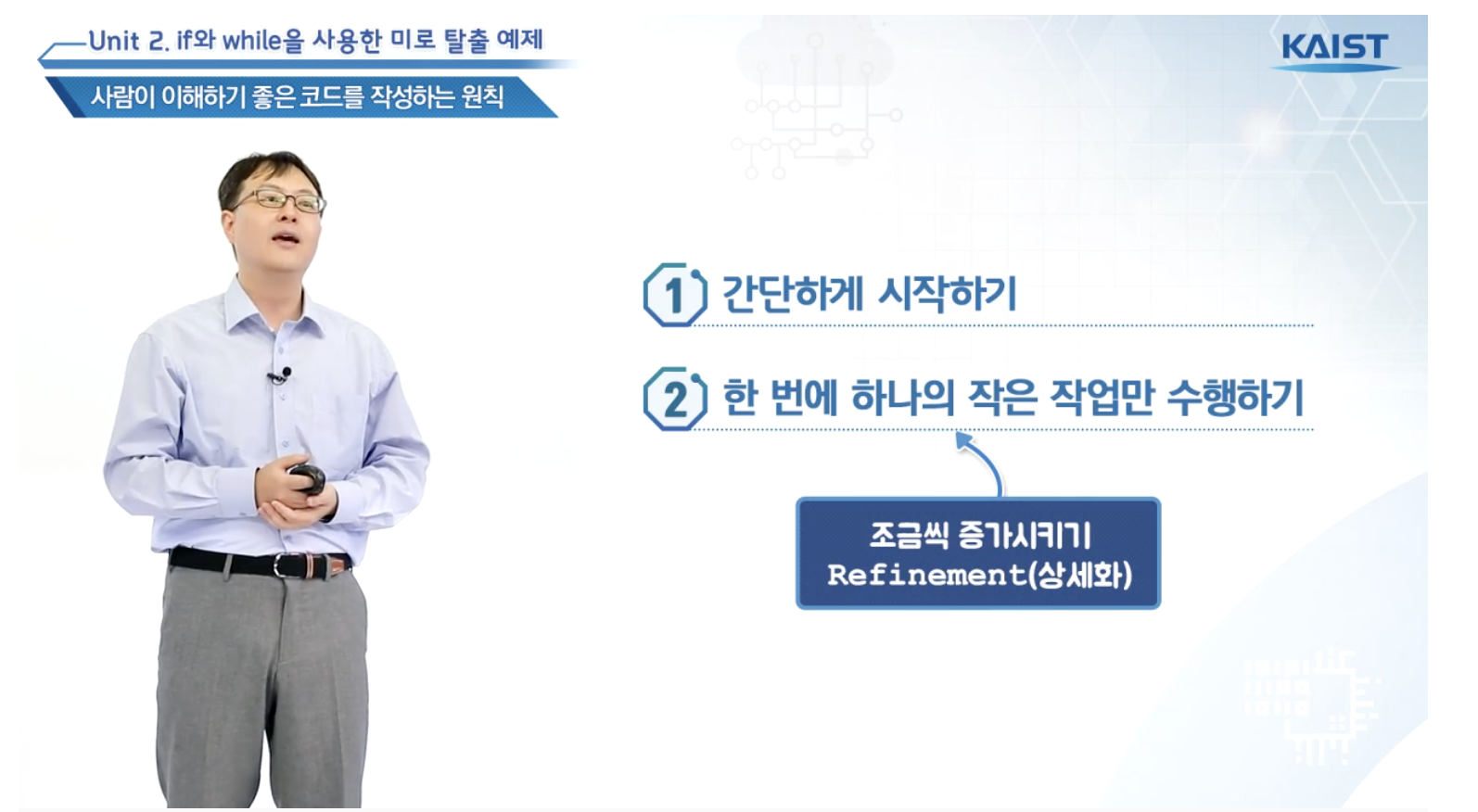 Unit 2. if와 while을 사용한 미로 탈출 예제

사람이 이해하기 좋은 코드를 작성하는 원칙

KAIST

1 간단하게 시작하기

2 한 번에 하나의 작은 작업만 수행하기

조금씩 증가시키기
Refinement(상세화)